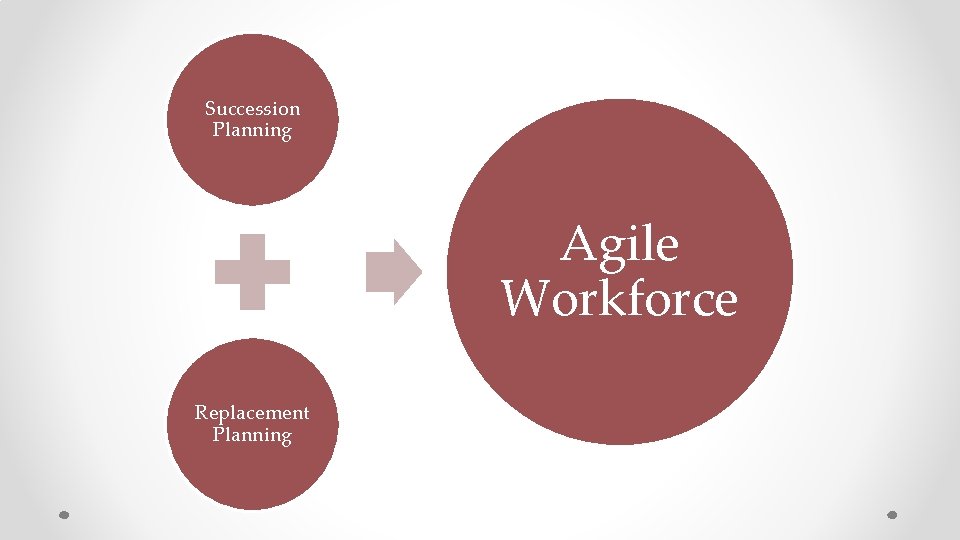 Succession Planning

Replacement Planning

Agile Workforce